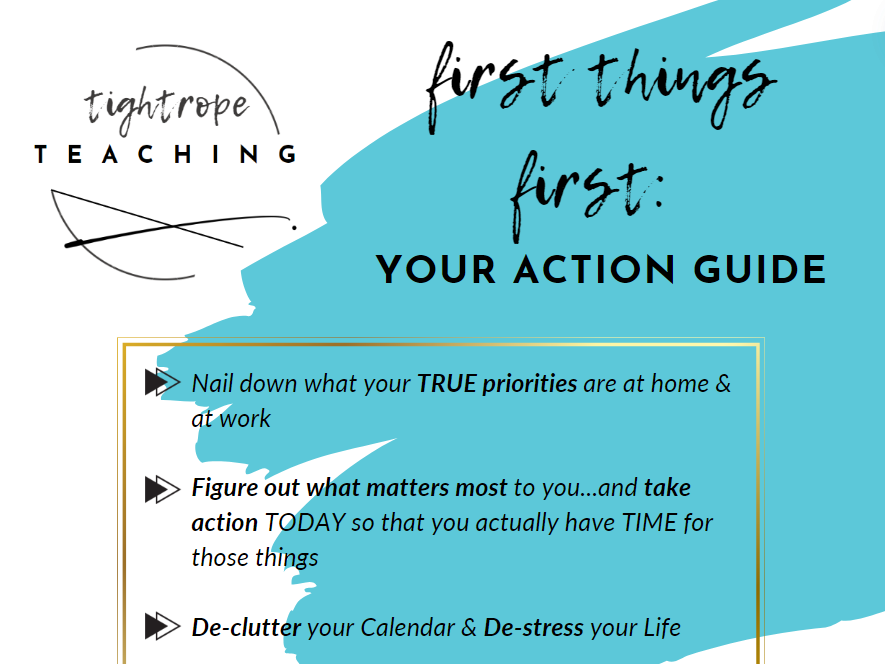 tightrope
TEACHING

first things first:
YOUR ACTION GUIDE

Nail down what your TRUE priorities are at home & at work

Figure out what matters most to you...and take action TODAY so that you actually have TIME for those things

De-clutter your Calendar & De-stress your Life